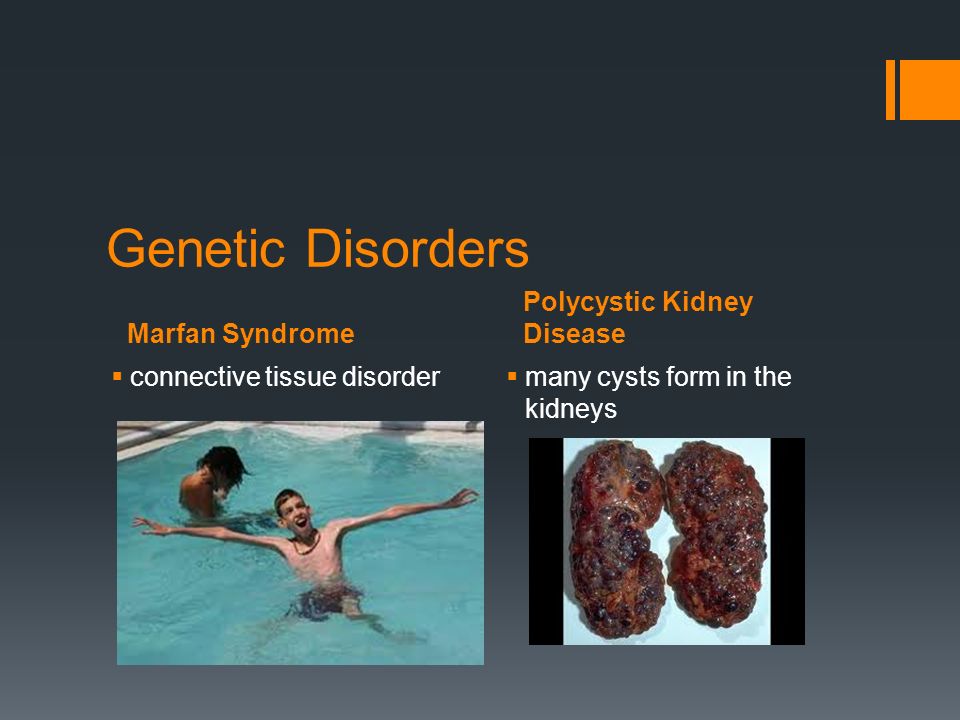 Genetic Disorders

Marfan Syndrome

▪ connective tissue disorder

Polycystic Kidney Disease

▪ many cysts form in the kidneys